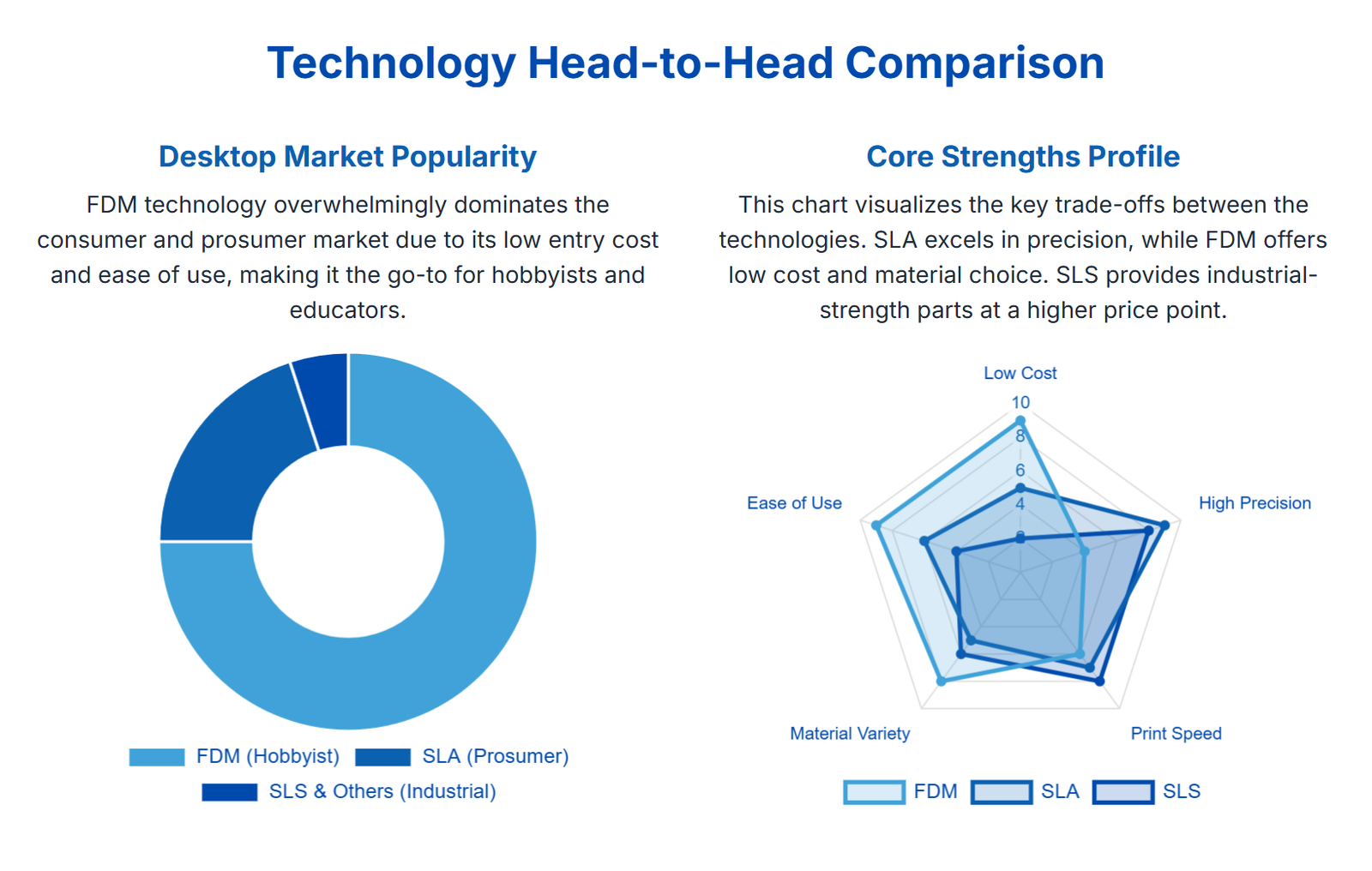 Technology Head-to-Head Comparison

Desktop Market Popularity

FDM technology overwhelmingly dominates the consumer and prosumer market due to its low entry cost and ease of use, making it the go-to for hobbyists and educators.

FDM (Hobbyist)
SLA (Prosumer)
SLS & Others (Industrial)

Core Strengths Profile

This chart visualizes the key trade-offs between the technologies. SLA excels in precision, while FDM offers low cost and material choice. SLS provides industrial-strength parts at a higher price point.

Low Cost
10
8
6
4
2
High Precision
Print Speed
Material Variety
Ease of Use

FDM
SLA
SLS